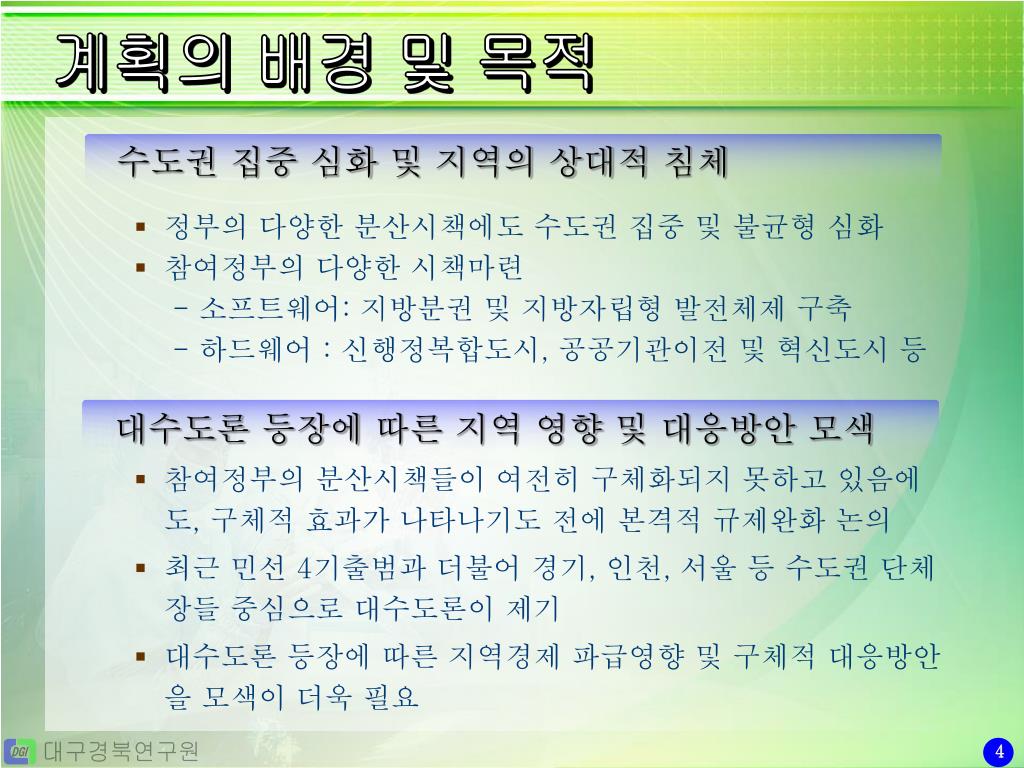 계획의 배경 및 목적

수도권 집중 심화 및 지역의 상대적 침체

▪ 정부의 다양한 분산시책에도 수도권 집중 및 불균형 심화
▪ 참여정부의 다양한 시책마련
– 소프트웨어: 지방분권 및 지방자립형 발전체제 구축
– 하드웨어 : 신행정복합도시, 공공기관이전 및 혁신도시 등

대수도론 등장에 따른 지역 영향 및 대응방안 모색

▪ 참여정부의 분산시책들이 여전히 구체화되지 못하고 있음에도, 구체적 효과가 나타나기도 전에 본격적 규제완화 논의
▪ 최근 민선 4기출범과 더불어 경기, 인천, 서울 등 수도권 단체장들 중심으로 대수도론이 제기
▪ 대수도론 등장에 따른 지역경제 파급영향 및 구체적 대응방안을 모색이 더욱 필요

DGI 대구경북연구원

4